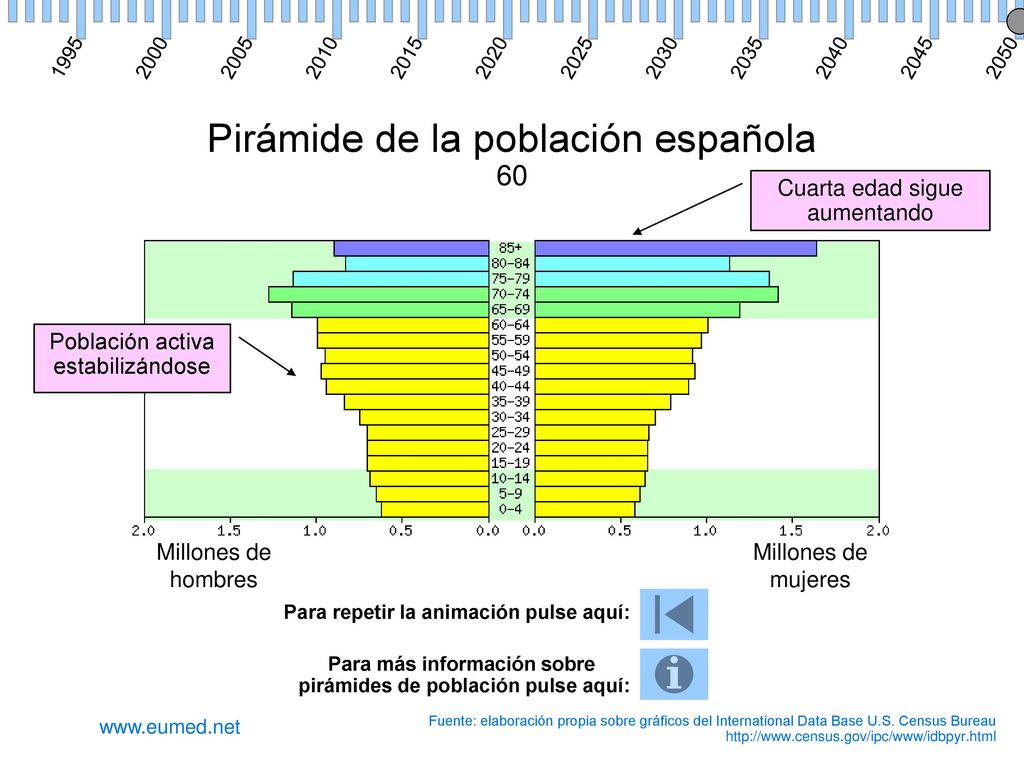 1995 2000 2005 2010 2015 2020 2025 2030 2035 2040 2045 2050

Pirámide de la población española
60

Cuarta edad sigue aumentando

Población activa estabilizándose

85+
80-84
75-79
70-74
65-69
60-64
55-59
50-54
45-49
40-44
35-39
30-34
25-29
20-24
15-19
10-14
5-9
0-4

2.0 1.5 1.0 0.5 0.0 0.0 0.5 1.0 1.5 2.0

Millones de hombres

Millones de mujeres

Para repetir la animación pulse aquí:

Para más información sobre pirámides de población pulse aquí:

www.eumed.net

Fuente: elaboración propia sobre gráficos del International Data Base U.S. Census Bureau http://www.census.gov/ipc/www/idbpyr.html